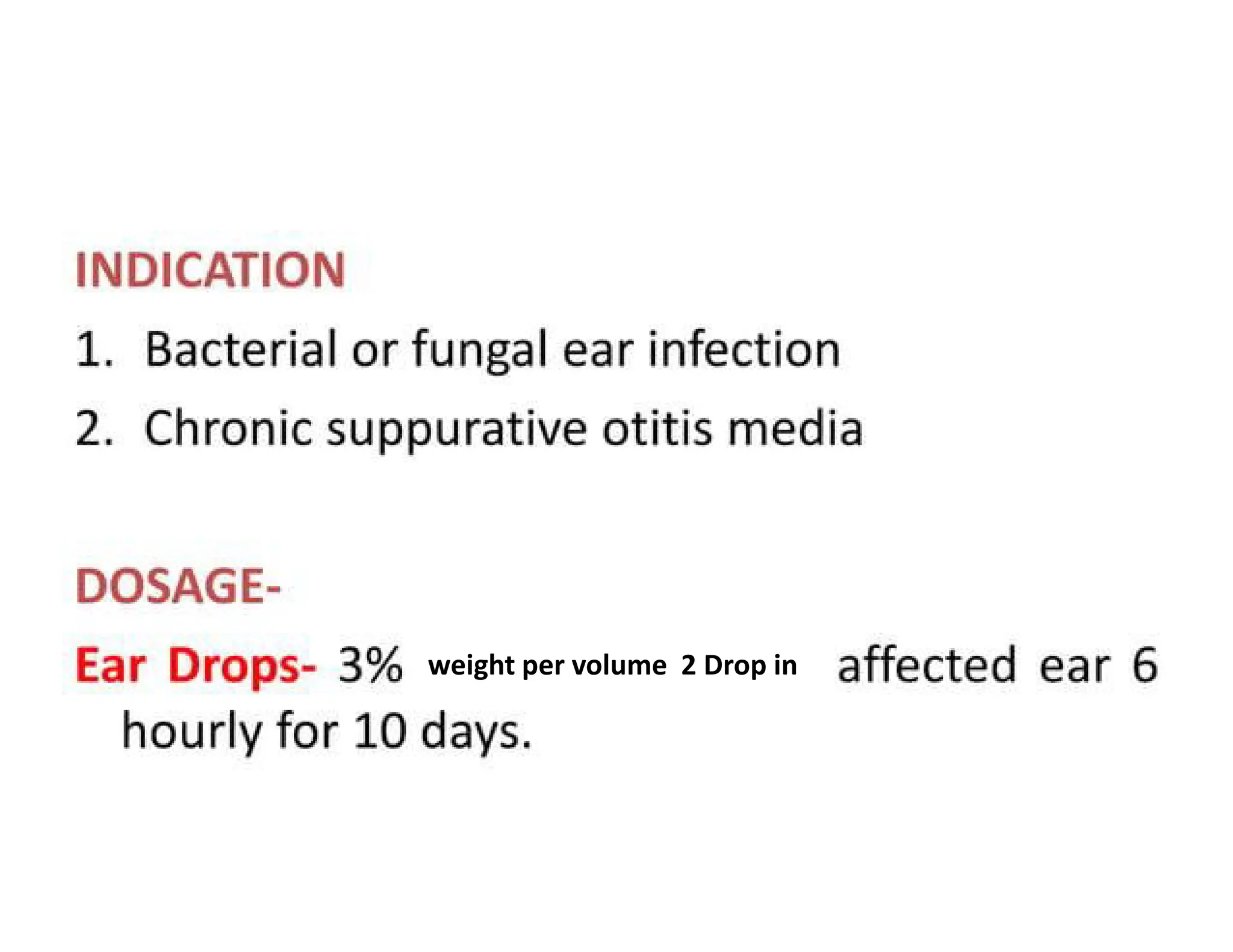 INDICATION

1. Bacterial or fungal ear infection
2. Chronic suppurative otitis media

DOSAGE-

Ear Drops- 3% weight per volume 2 Drop in affected ear 6 hourly for 10 days.